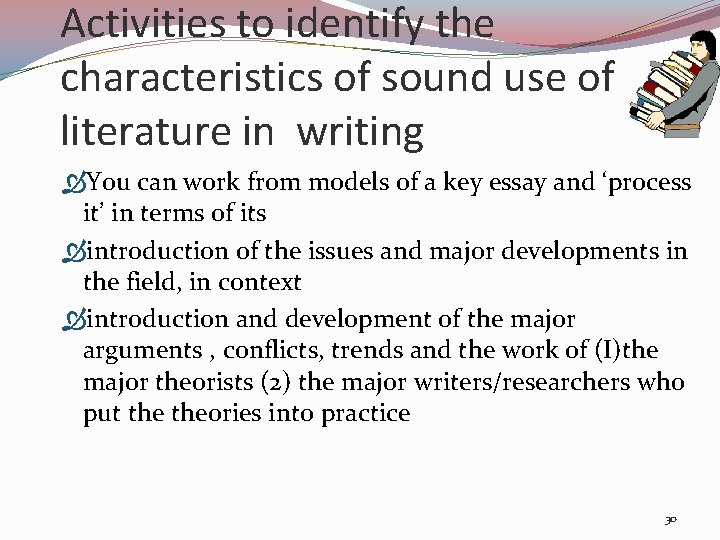 Activities to identify the characteristics of sound use of literature in writing

You can work from models of a key essay and ‘process it’ in terms of its

introduction of the issues and major developments in the field, in context

introduction and development of the major arguments , conflicts, trends and the work of (I)the major theorists (2) the major writers/researchers who put the theories into practice

30